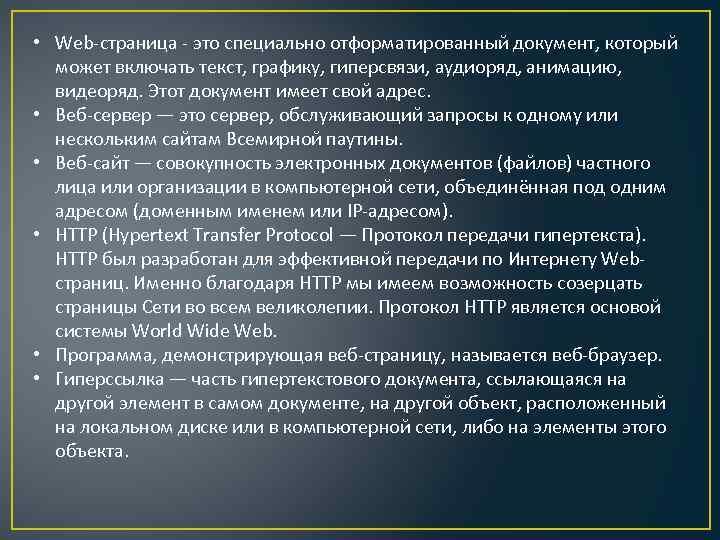 • Web-страница - это специально отформатированный документ, который может включать текст, графику, гиперсвязи, аудиоряд, анимацию, видеоряд. Этот документ имеет свой адрес.
• Веб-сервер — это сервер, обслуживающий запросы к одному или нескольким сайтам Всемирной паутины.
• Веб-сайт — совокупность электронных документов (файлов) частного лица или организации в компьютерной сети, объединённая под одним адресом (доменным именем или IP-адресом).
• HTTP (Hypertext Transfer Protocol — Протокол передачи гипертекста). HTTP был разработан для эффективной передачи по Интернету Web-страниц. Именно благодаря HTTP мы имеем возможность созерцать страницы Сети во всем великолепии. Протокол HTTP является основой системы World Wide Web.
• Программа, демонстрирующая веб-страницу, называется веб-браузер.
• Гиперссылка — часть гипертекстового документа, ссылающаяся на другой элемент в самом документе, на другой объект, расположенный на локальном диске или в компьютерной сети, либо на элементы этого объекта.